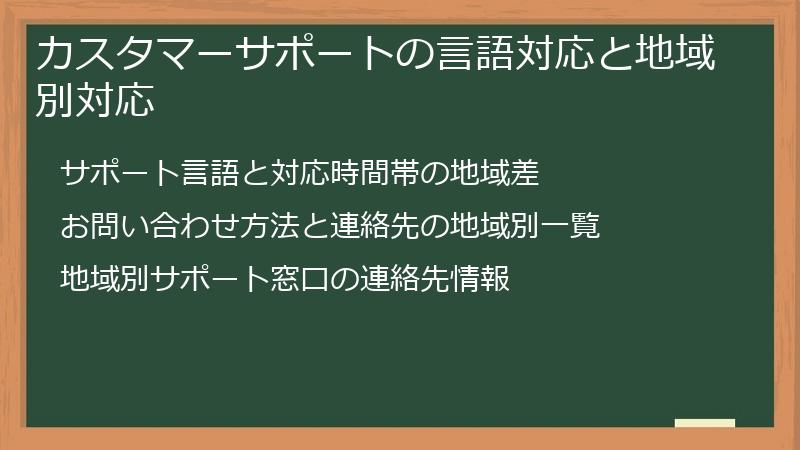 カスタマーサポートの言語対応と地域別対応

サポート言語と対応時間帯の地域差

お問い合わせ方法と連絡先の地域別一覧

地域別サポート窓口の連絡先情報